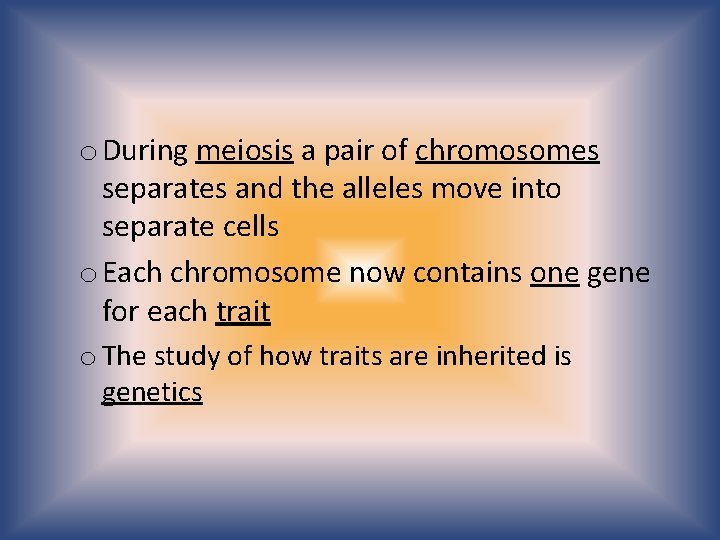 o During meiosis a pair of chromosomes separates and the alleles move into separate cells

o Each chromosome now contains one gene for each trait

o The study of how traits are inherited is genetics